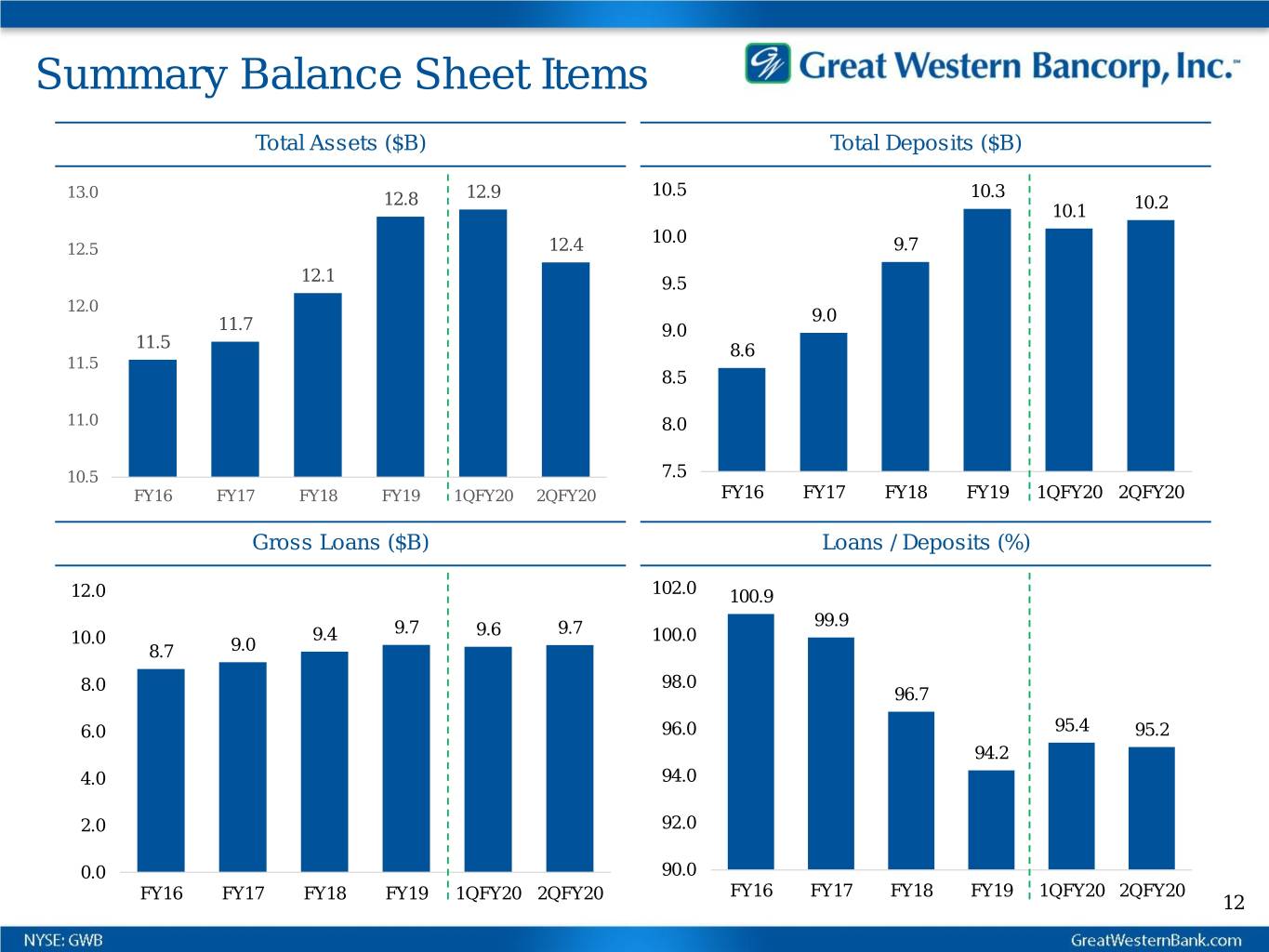 Summary Balance Sheet Items

Great Western Bancorp, Inc.

Total Assets ($B)

13.0
12.5
12.0
11.5
11.0
10.5

11.5 11.7 12.1 12.8 12.9 12.4

FY16 FY17 FY18 FY19 1QFY20 2QFY20

Total Deposits ($B)

10.5
10.0
9.5
9.0
8.5
8.0
7.5

8.6 9.0 9.7 10.3 10.1 10.2

FY16 FY17 FY18 FY19 1QFY20 2QFY20

Gross Loans ($B)

12.0
10.0
8.0
6.0
4.0
2.0
0.0

8.7 9.0 9.4 9.7 9.6 9.7

FY16 FY17 FY18 FY19 1QFY20 2QFY20

Loans / Deposits (%)

102.0
100.0
98.0
96.0
94.0
92.0
90.0

100.9 99.9 96.7 94.2 95.4 95.2

FY16 FY17 FY18 FY19 1QFY20 2QFY20

12

NYSE: GWB

GreatWesternBank.com